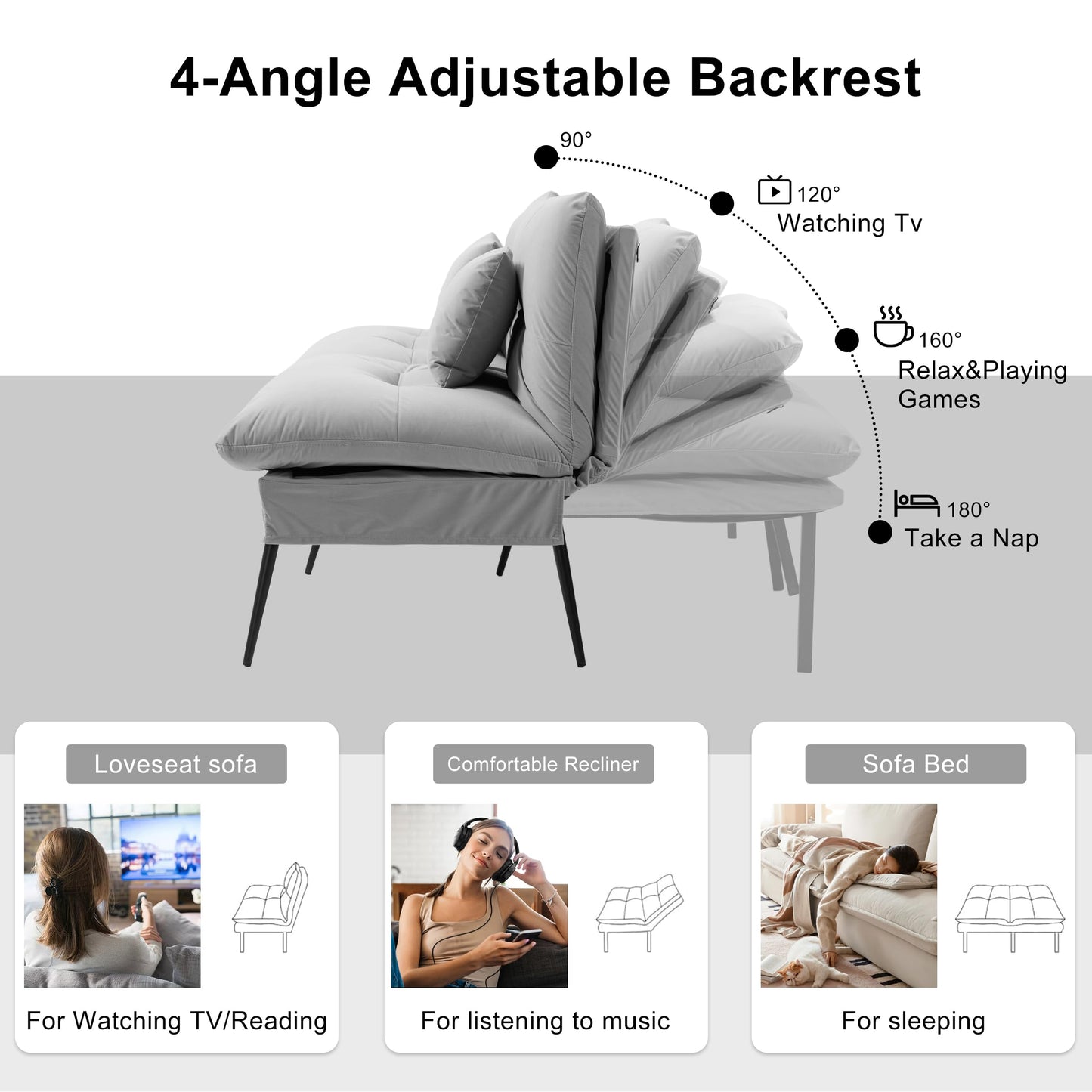 4-Angle Adjustable Backrest

90°

120°
Watching Tv

160°
Relax&Playing Games

180°
Take a Nap

Loveseat sofa

For Watching TV/Reading

Comfortable Recliner

For listening to music

Sofa Bed

For sleeping